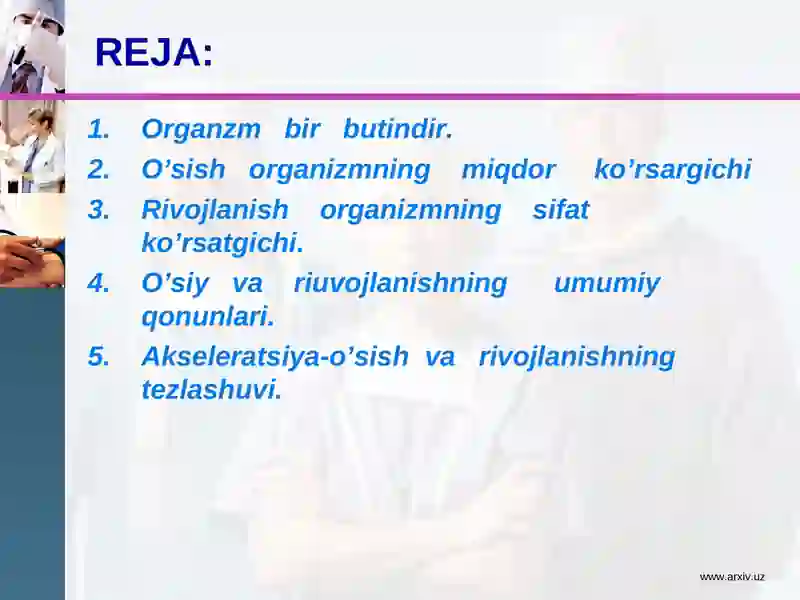 REJA:

1. Organzm bir butindir.
2. O’sish organizmning miqdor ko’rsargichi
3. Rivojlanish organizmning sifat ko’rsatgichi.
4. O’siy va riuvojlanishning umumiy qonunlari.
5. Akseleratsiya-o’sish va rivojlanishning tezlashuvi.

www.arxiv.uz